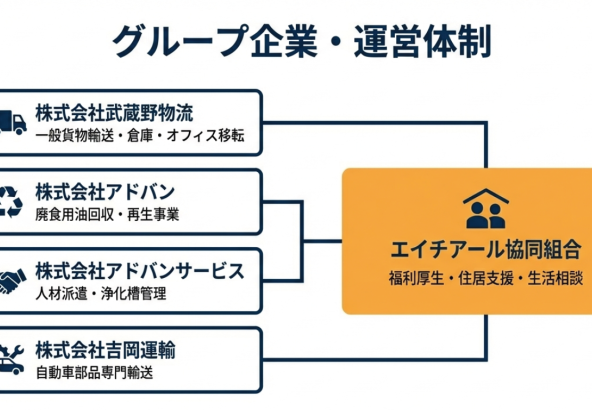 グループ企業・運営体制

株式会社武蔵野物流
一般貨物輸送・倉庫・オフィス移転

株式会社アドバン
廃食用油回収・再生事業

株式会社アドバンサービス
人材派遣・浄化槽管理

株式会社吉岡運輸
自動車部品専門輸送

エイチアール協同組合
福利厚生・住居支援・生活相談